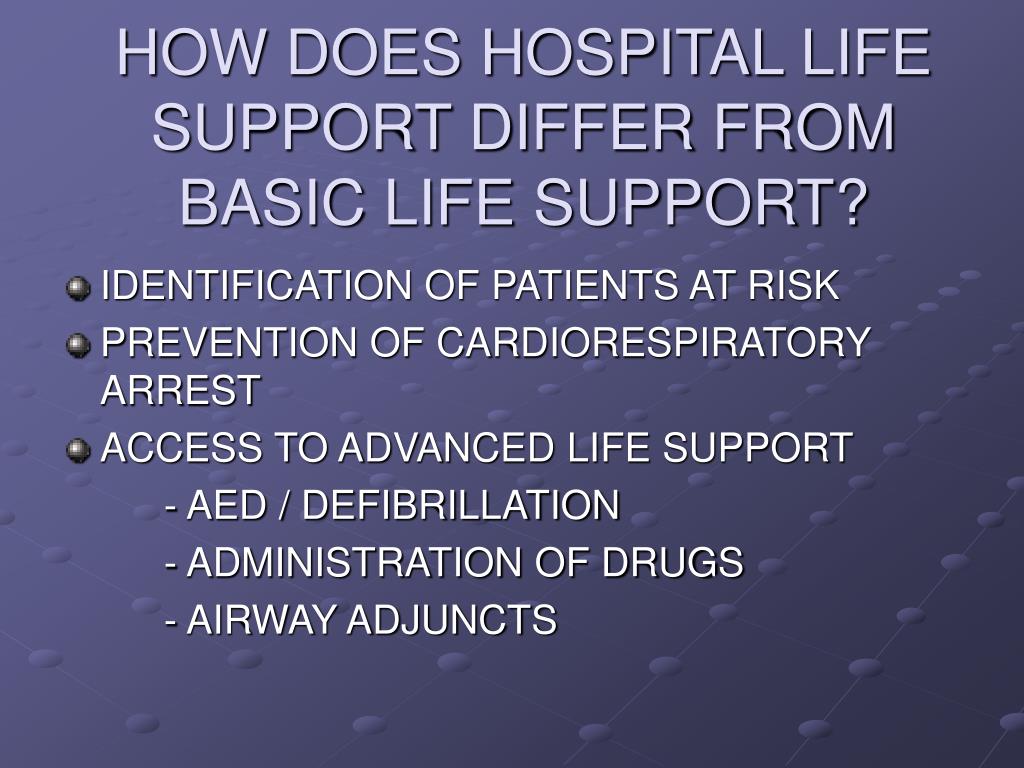 HOW DOES HOSPITAL LIFE SUPPORT DIFFER FROM BASIC LIFE SUPPORT?

IDENTIFICATION OF PATIENTS AT RISK

PREVENTION OF CARDIORESPIRATORY ARREST

ACCESS TO ADVANCED LIFE SUPPORT

- AED / DEFIBRILLATION

- ADMINISTRATION OF DRUGS

- AIRWAY ADJUNCTS